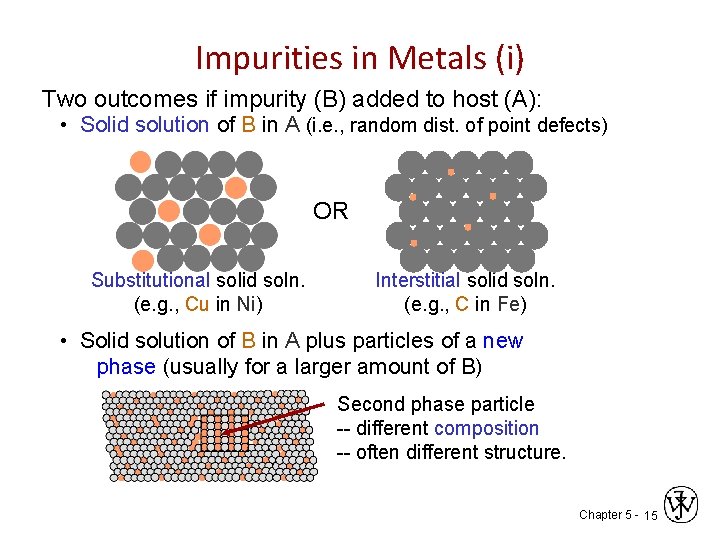 Impurities in Metals (i)

Two outcomes if impurity (B) added to host (A):

• Solid solution of B in A (i.e., random dist. of point defects)

OR

Substitutional solid soln. (e.g., Cu in Ni)

Interstitial solid soln. (e.g., C in Fe)

• Solid solution of B in A plus particles of a new phase (usually for a larger amount of B)

Second phase particle
-- different composition
-- often different structure.

Chapter 5 - 15